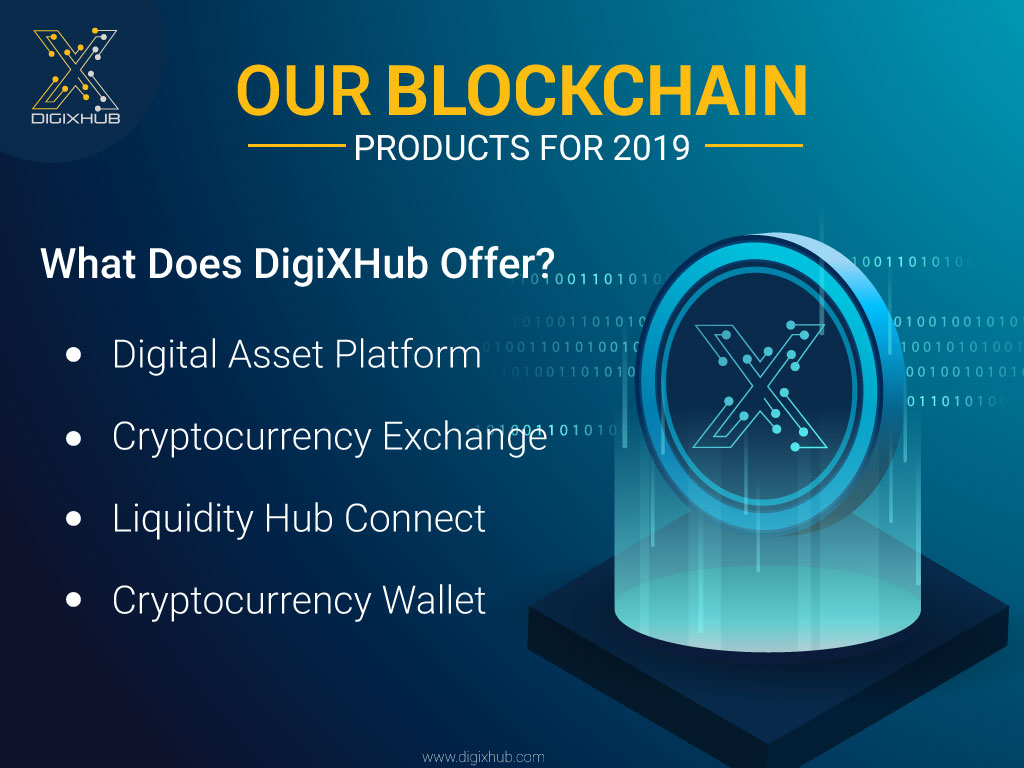 DIGIXHUB

OUR BLOCKCHAIN

PRODUCTS FOR 2019

What Does DigiXHub Offer?

- Digital Asset Platform
- Cryptocurrency Exchange
- Liquidity Hub Connect
- Cryptocurrency Wallet

www.digixhub.com